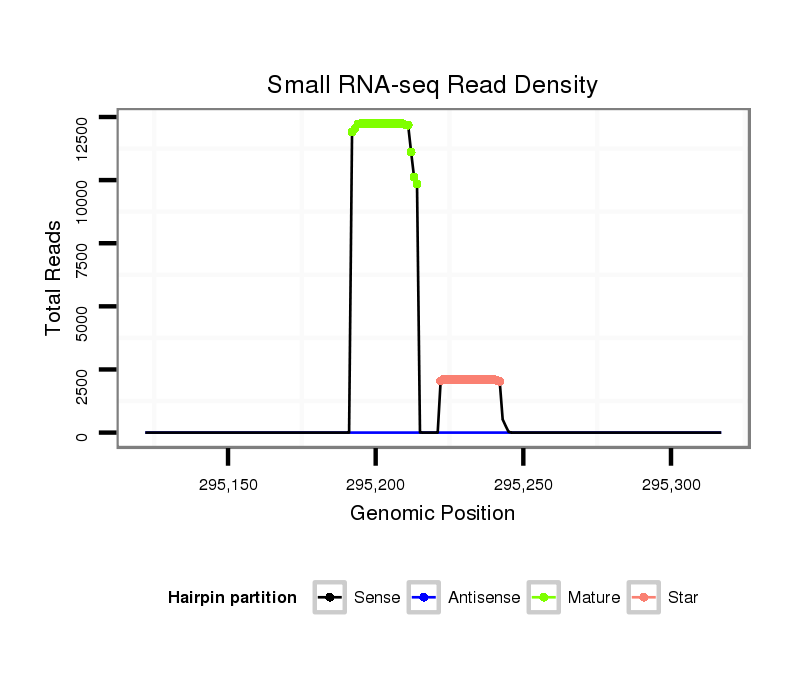 Small RNA-seq Read Density

Total Reads

12500
10000
7500
5000
2500
0

295,150
295,200
295,250
295,300

Genomic Position

Hairpin partition
Sense
Antisense
Mature
Star